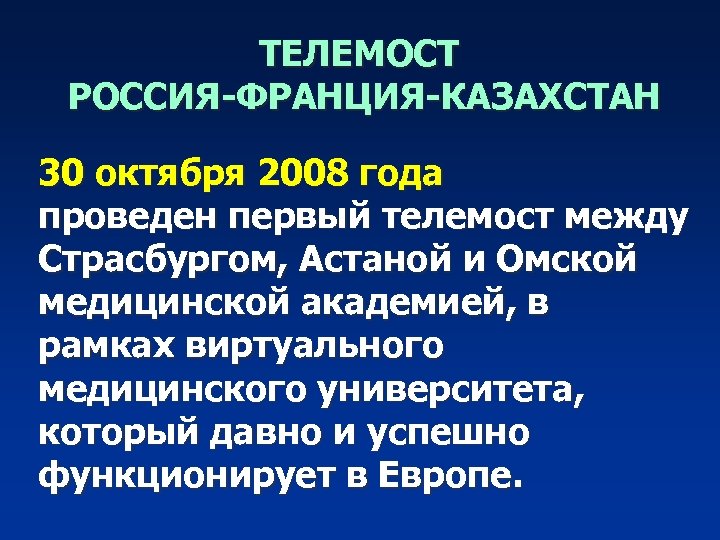 ТЕЛЕМОСТ
РОССИЯ-ФРАНЦИЯ-КАЗАХСТАН

30 октября 2008 года
проведен первый телемост между Страсбургом, Астаной и Омской медицинской академией, в рамках виртуального медицинского университета, который давно и успешно функционирует в Европе.